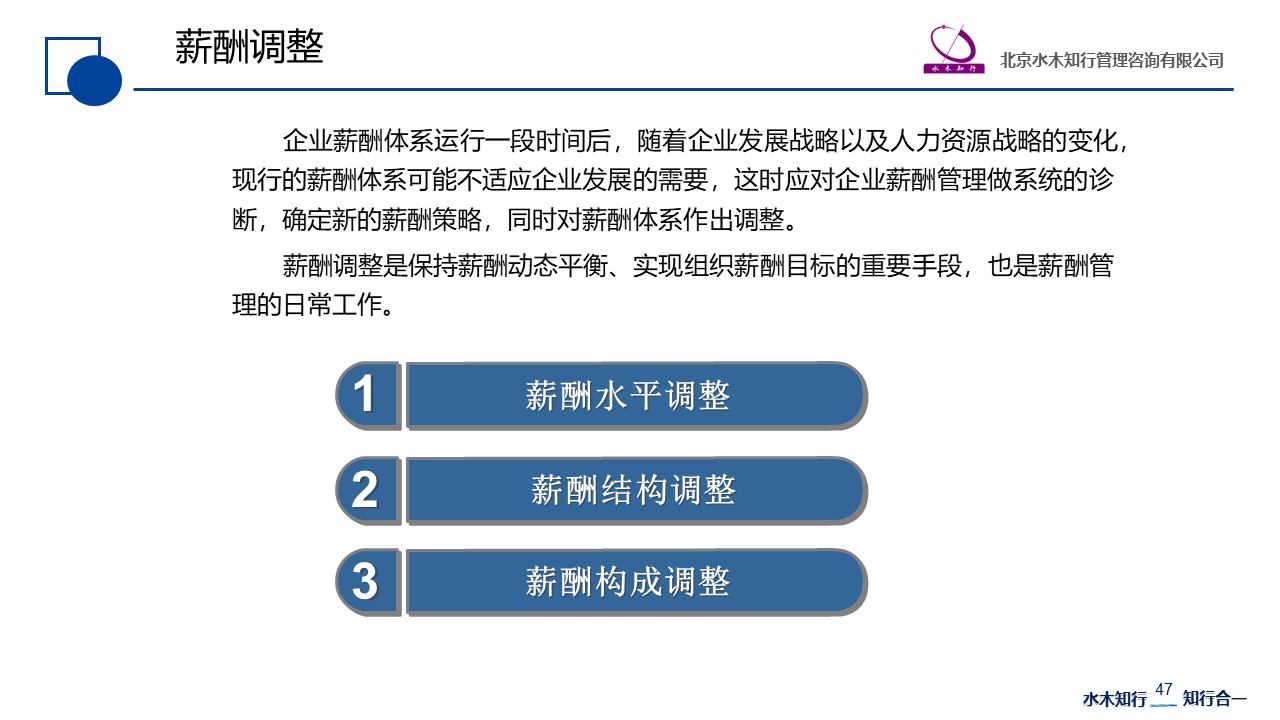 薪酬调整

水木知行

北京水木知行管理咨询有限公司

企业薪酬体系运行一段时间后，随着企业发展战略以及人力资源战略的变化，现行的薪酬体系可能不适应企业发展的需要，这时应对企业薪酬管理做系统的诊断，确定新的薪酬策略，同时对薪酬体系作出调整。

薪酬调整是保持薪酬动态平衡、实现组织薪酬目标的重要手段，也是薪酬管理的日常工作。

1 薪酬水平调整

2 薪酬结构调整

3 薪酬构成调整

水木知行 47 知行合一